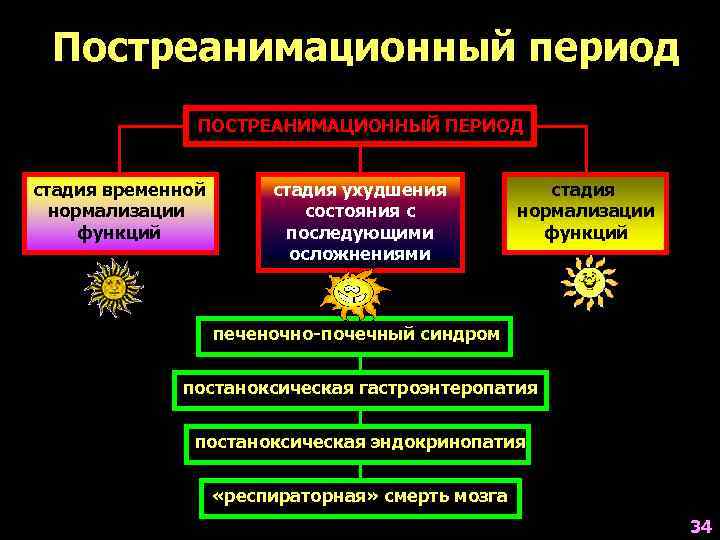 Постреанимационный период

ПОСТРЕАНИМАЦИОННЫЙ ПЕРИОД

стадия временной нормализации функций

стадия ухудшения состояния с последующими осложнениями

стадия нормализации функций

печеночно-почечный синдром

постаноксическая гастроэнтеропатия

постаноксическая эндокринопатия

«респираторная» смерть мозга

34